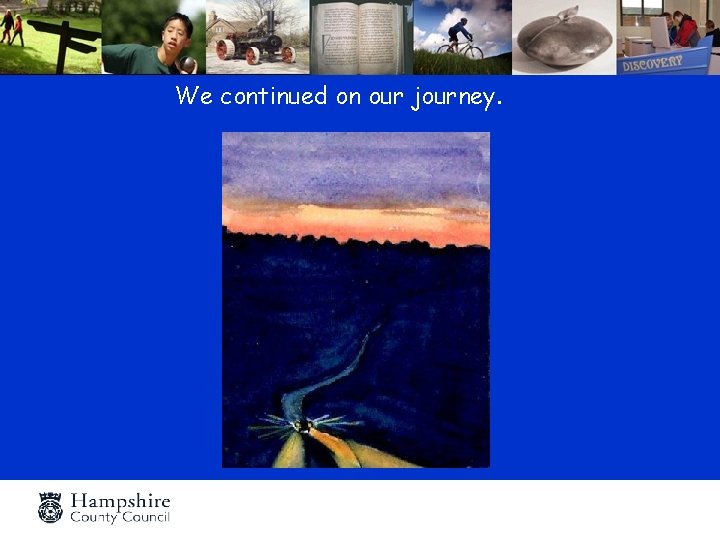 DISCOVERY

We continued on our journey.

Hampshire
County Council